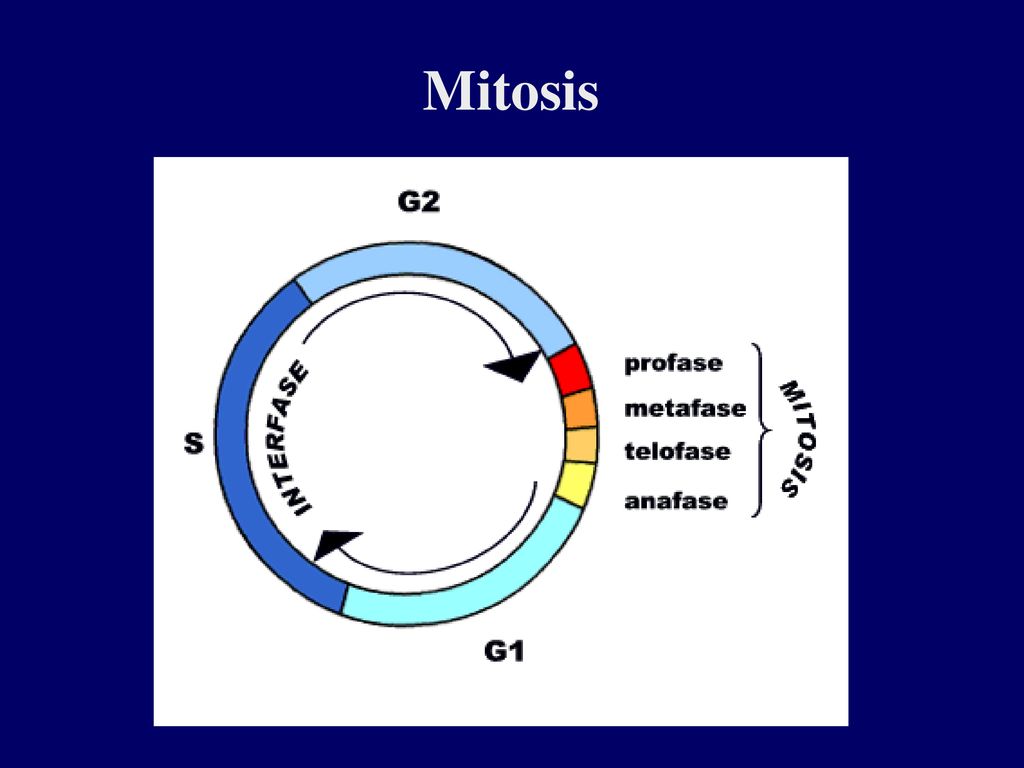 Mitosis

G2

S

INTERFASE

profase
metafase
telofase
anafase

MITOSIS

G1